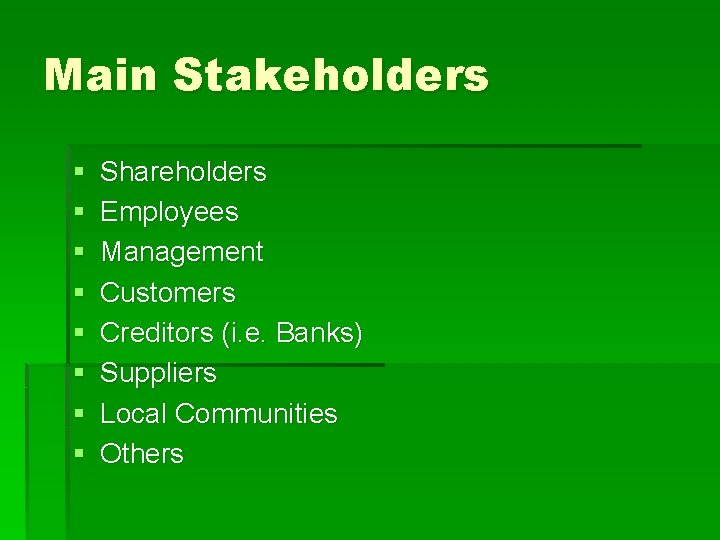 Main Stakeholders

• Shareholders
• Employees
• Management
• Customers
• Creditors (i.e. Banks)
• Suppliers
• Local Communities
• Others